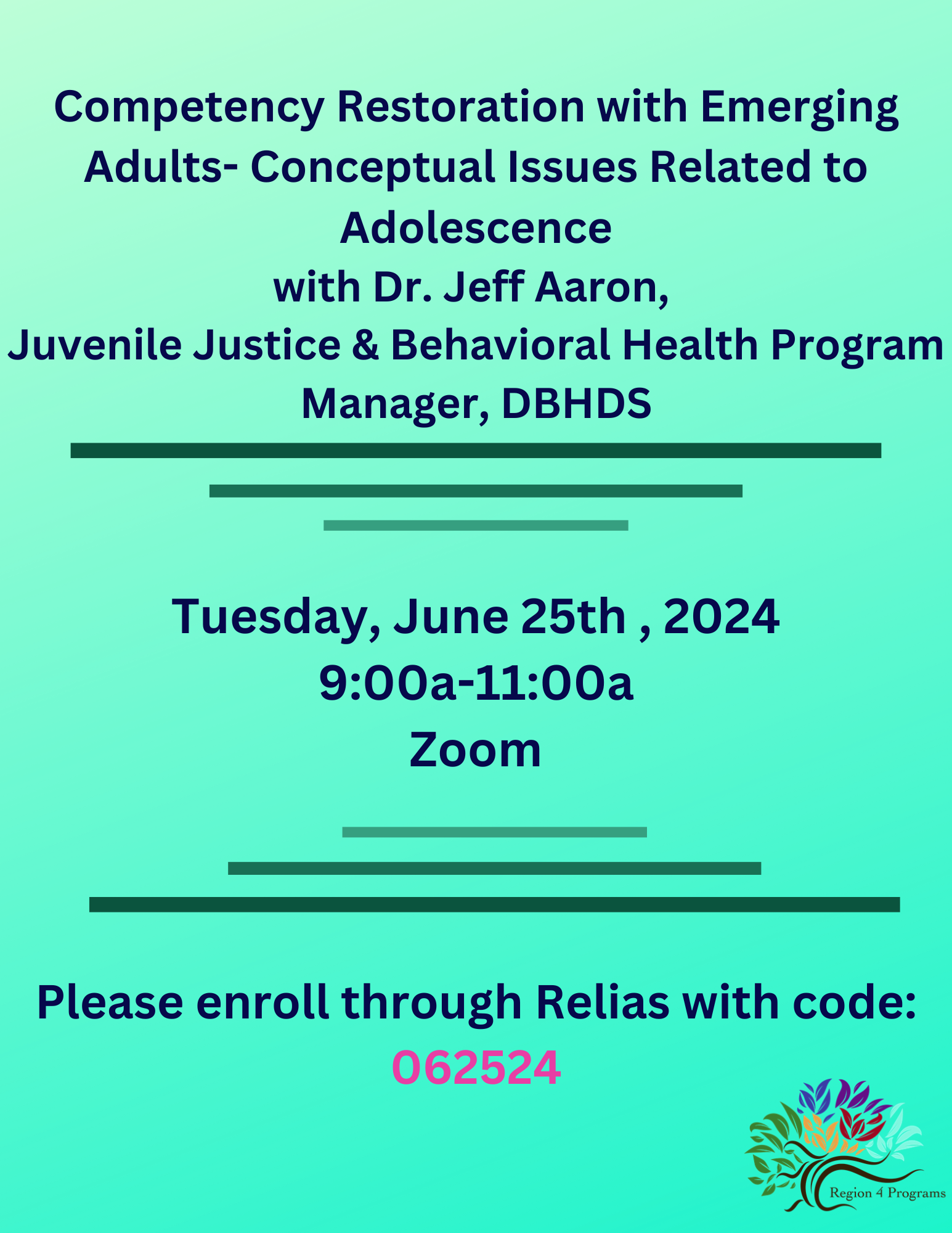 Competency Restoration with Emerging Adults- Conceptual Issues Related to Adolescence
with Dr. Jeff Aaron,
Juvenile Justice & Behavioral Health Program Manager, DBHDS

Tuesday, June 25th , 2024
9:00a-11:00a
Zoom

Please enroll through Relias with code:
062524

Region 4 Programs